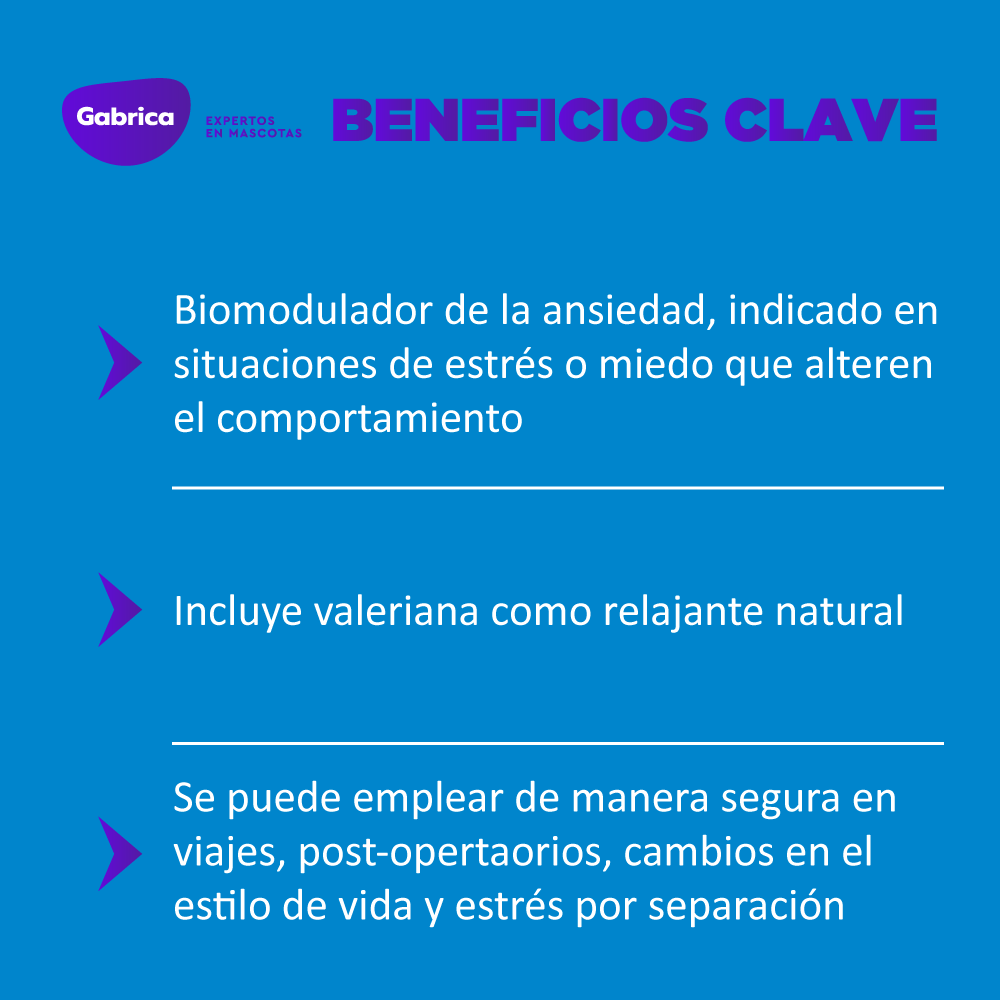 Gabrica
EXPERTOS EN MASCOTAS
BENEFICIOS CLAVE

Biomodulador de la ansiedad, indicado en situaciones de estrés o miedo que alteren el comportamiento

Incluye valeriana como relajante natural

Se puede emplear de manera segura en viajes, post-opertaorios, cambios en el estilo de vida y estrés por separación